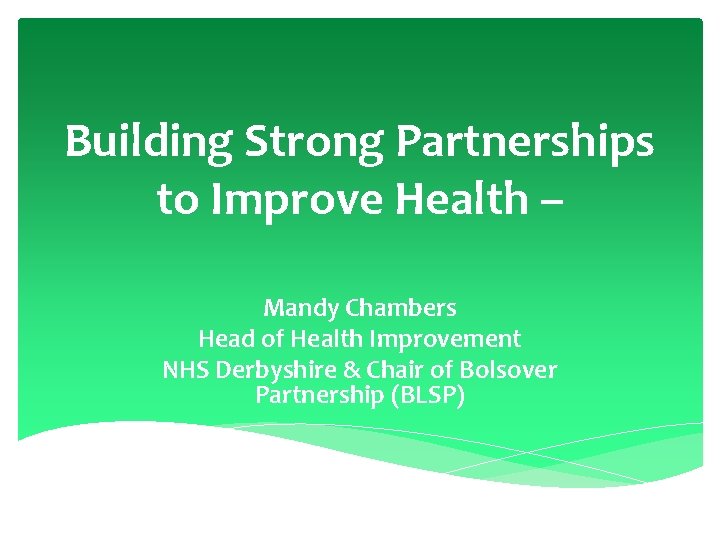 Building Strong Partnerships to Improve Health –

Mandy Chambers
Head of Health Improvement
NHS Derbyshire & Chair of Bolsover Partnership (BLSP)